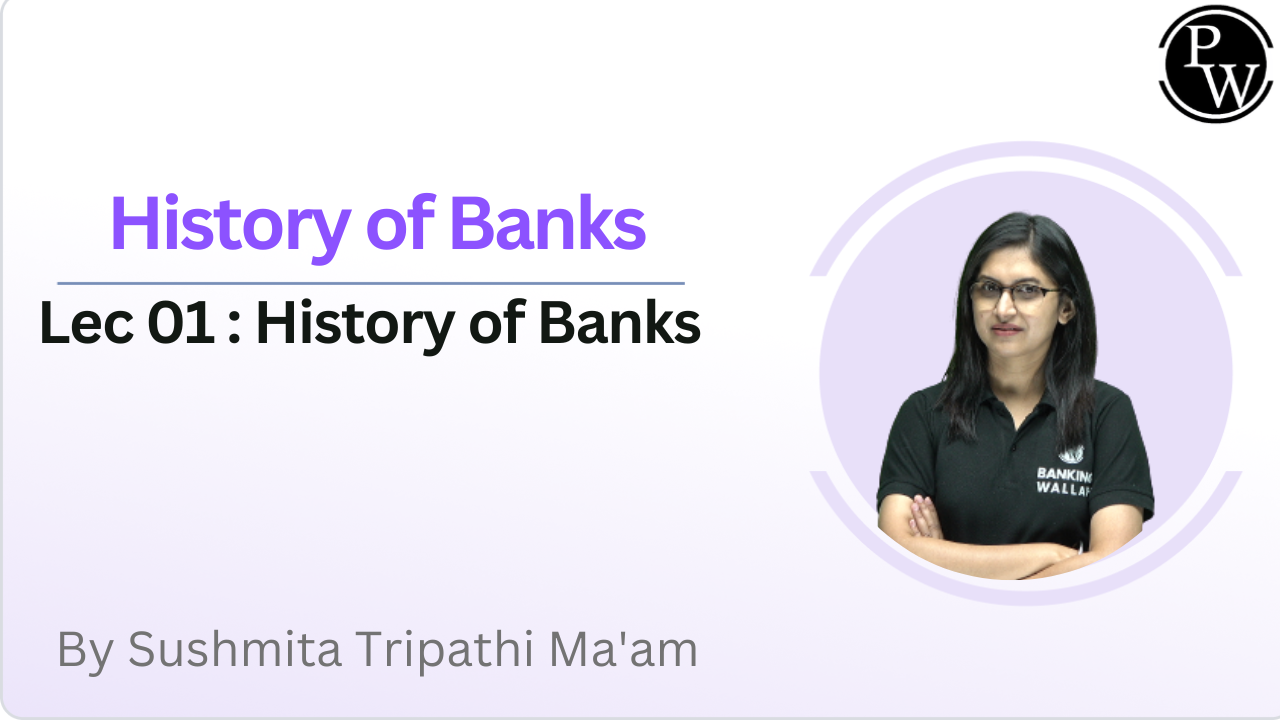 PW

History of Banks

Lec 01 : History of Banks

BANKING WALLAH

By Sushmita Tripathi Ma'am